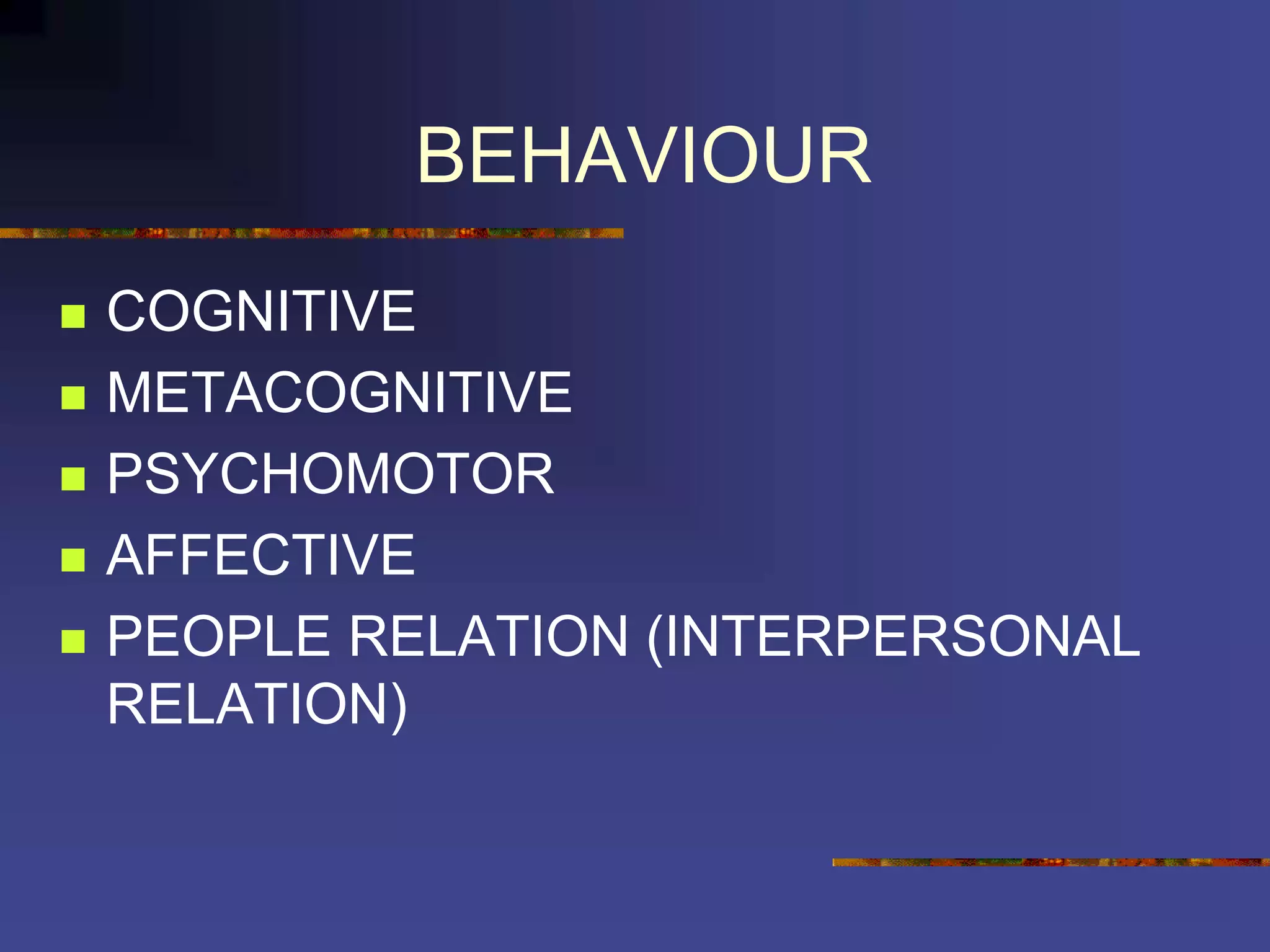 BEHAVIOUR

- COGNITIVE
- METACOGNITIVE
- PSYCHOMOTOR
- AFFECTIVE
- PEOPLE RELATION (INTERPERSONAL RELATION)